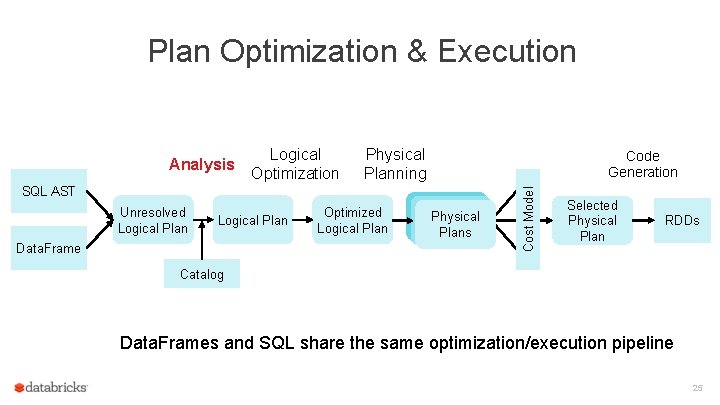 Plan Optimization & Execution

Analysis

Logical Optimization

Physical Planning

Code Generation

SQL AST

DataFrame

Unresolved Logical Plan

Logical Plan

Optimized Logical Plan

Physical Plans

Cost Model

Selected Physical Plan

RDDs

Catalog

DataFrames and SQL share the same optimization/execution pipeline

databricks

25